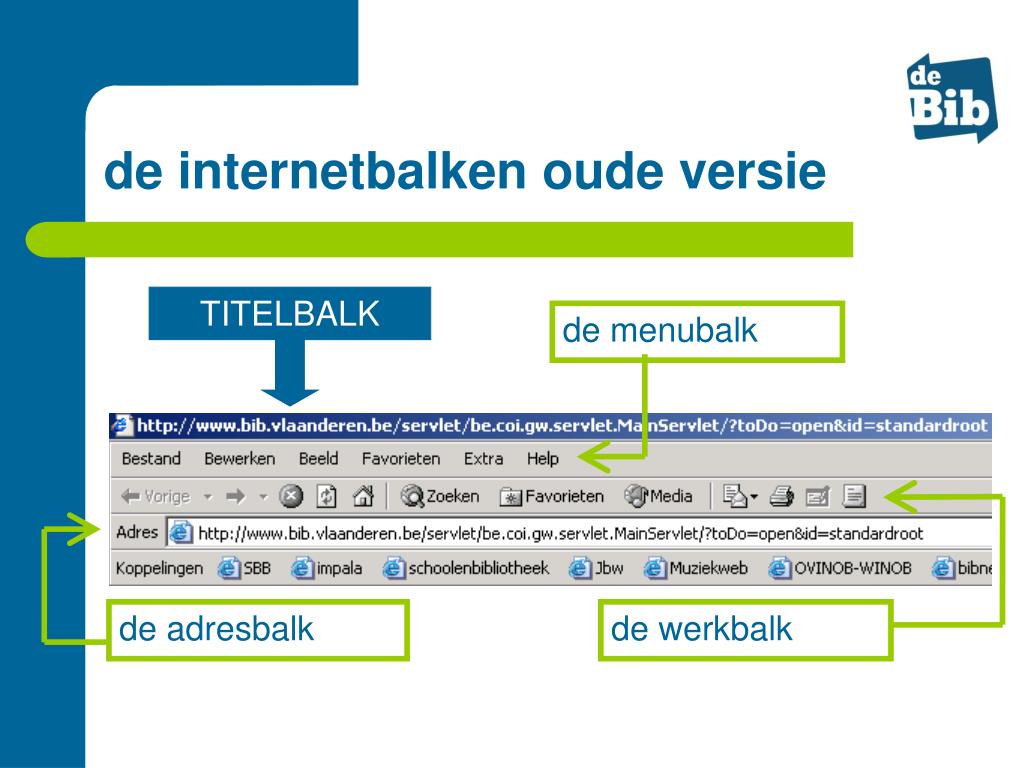 de Bib

de internetbalken oude versie

TITELBALK

de menubalk

http://www.bib.vlaanderen.be/servlet/be.coi.gw.servlet.MainServlet/?toDo=open&id=standardroot

Bestand Bewerken Beeld Favorieten Extra Help

Vorige Zoeken Favorieten Media

Adres http://www.bib.vlaanderen.be/servlet/be.coi.gw.servlet.MainServlet/?toDo=open&id=standardroot

Koppelingen SBB impala schoolenbibliotheek Jbw Muziekweb OVINOB-WINOB bibne

de adresbalk

de werkbalk